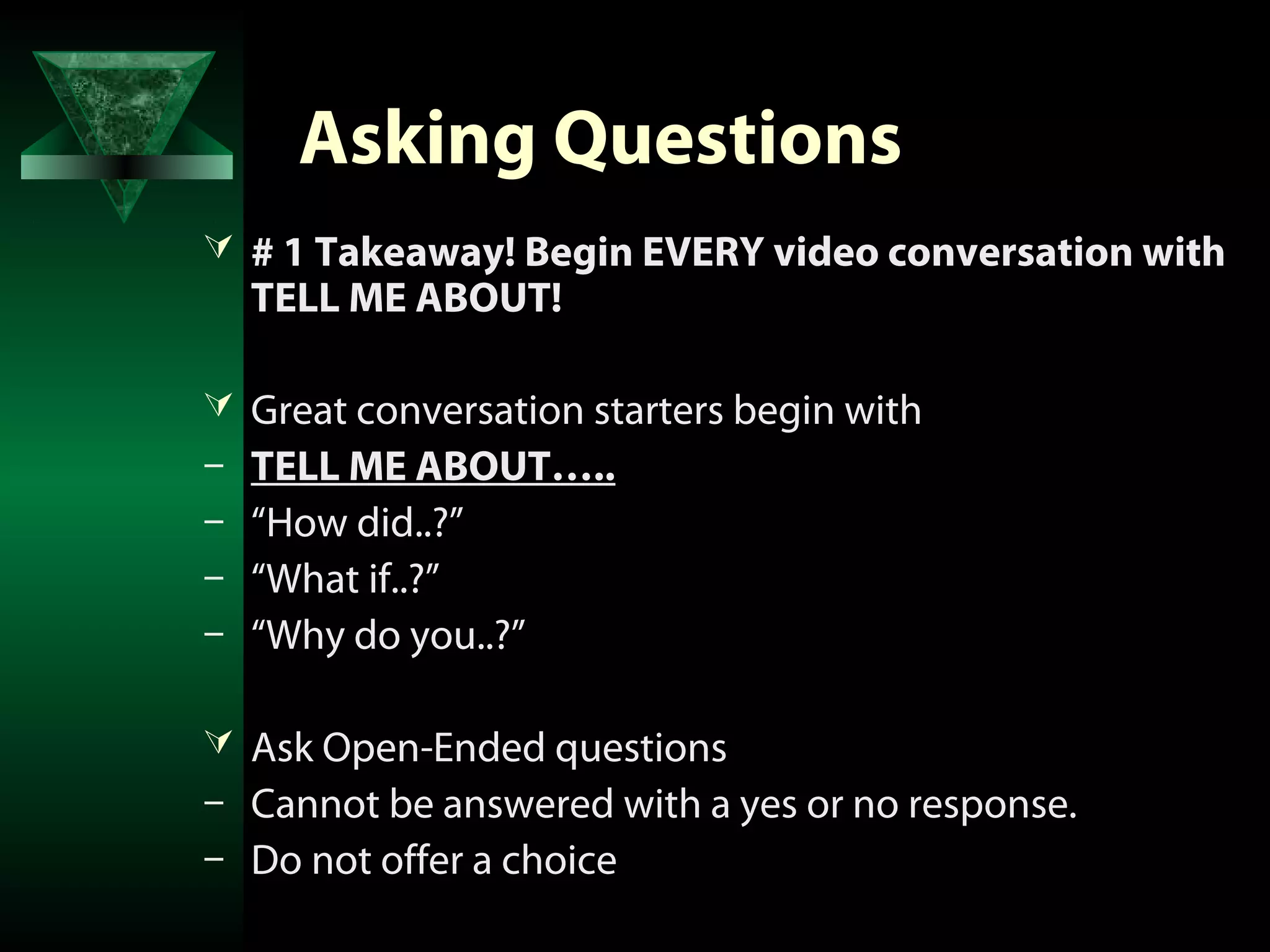 Asking Questions

# 1 Takeaway! Begin EVERY video conversation with TELL ME ABOUT!

Great conversation starters begin with
– TELL ME ABOUT…..
– “How did..?”
– “What if..?”
– “Why do you..?”

Ask Open-Ended questions
– Cannot be answered with a yes or no response.
– Do not offer a choice